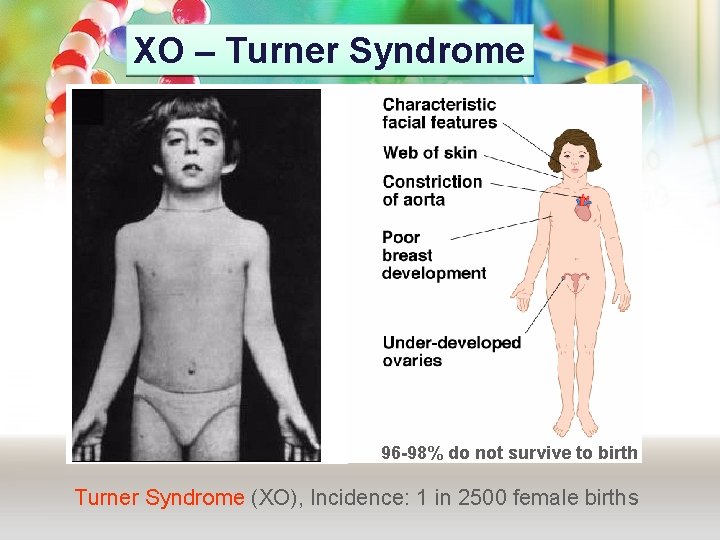 XO – Turner Syndrome

Characteristic facial features

Web of skin

Constriction of aorta

Poor breast development

Under-developed ovaries

96-98% do not survive to birth

Turner Syndrome (XO), Incidence: 1 in 2500 female births